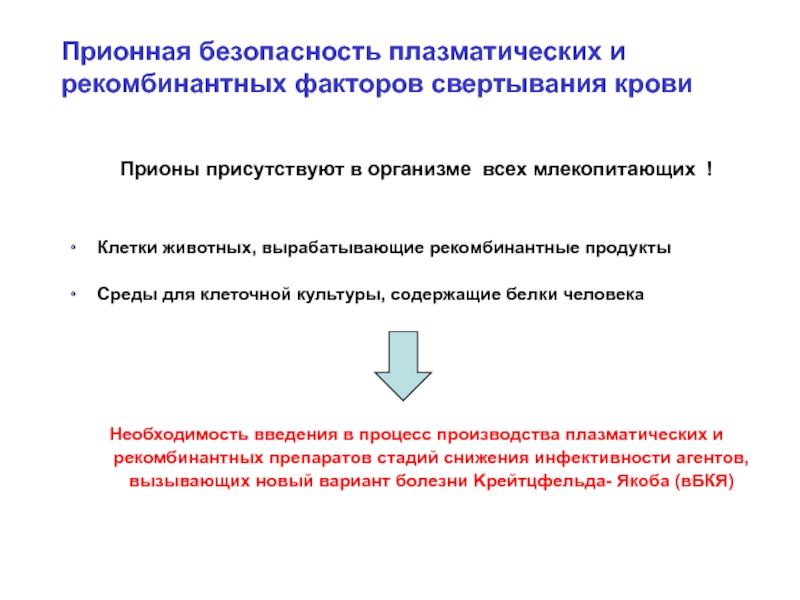 Прионная безопасность плазматических и рекомбинантных факторов свертывания крови

Прионы присутствуют в организме всех млекопитающих !

• Клетки животных, вырабатывающие рекомбинантные продукты

• Среды для клеточной культуры, содержащие белки человека

Необходимость введения в процесс производства плазматических и рекомбинантных препаратов стадий снижения инфективности агентов, вызывающих новый вариант болезни Крейтцфельда- Якоба (вБКЯ)